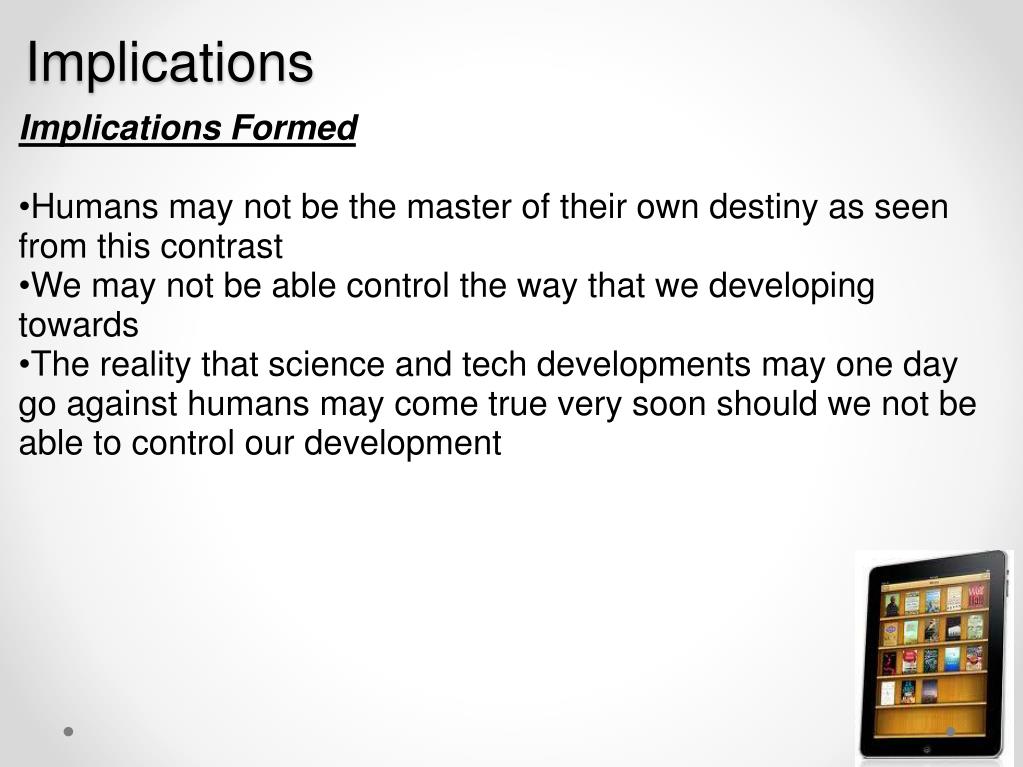 Implications

Implications Formed

•Humans may not be the master of their own destiny as seen from this contrast
•We may not be able control the way that we developing towards
•The reality that science and tech developments may one day go against humans may come true very soon should we not be able to control our development